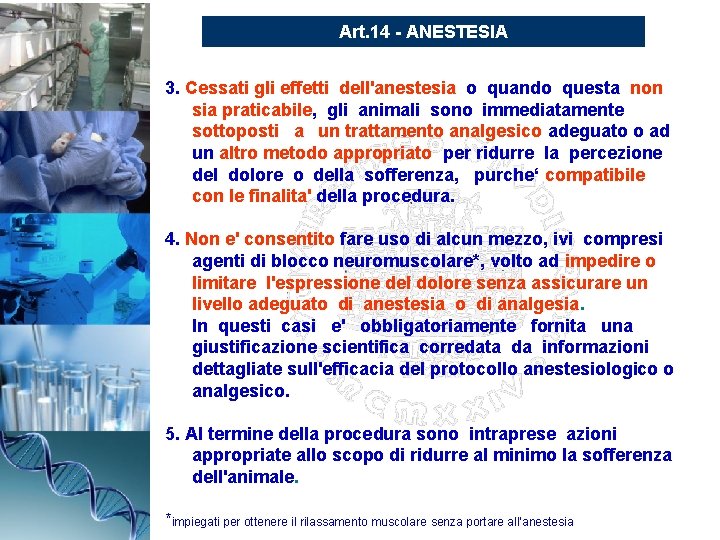 Art.14 - ANESTESIA

3. Cessati gli effetti dell'anestesia o quando questa non sia praticabile, gli animali sono immediatamente sottoposti a un trattamento analgesico adeguato o ad un altro metodo appropriato per ridurre la percezione del dolore o della sofferenza, purche‘ compatibile con le finalita' della procedura.

4. Non e' consentito fare uso di alcun mezzo, ivi compresi agenti di blocco neuromuscolare*, volto ad impedire o limitare l'espressione del dolore senza assicurare un livello adeguato di anestesia o di analgesia.
In questi casi e' obbligatoriamente fornita una giustificazione scientifica corredata da informazioni dettagliate sull'efficacia del protocollo anestesiologico o analgesico.

5. Al termine della procedura sono intraprese azioni appropriate allo scopo di ridurre al minimo la sofferenza dell'animale.

*impiegati per ottenere il rilassamento muscolare senza portare all'anestesia